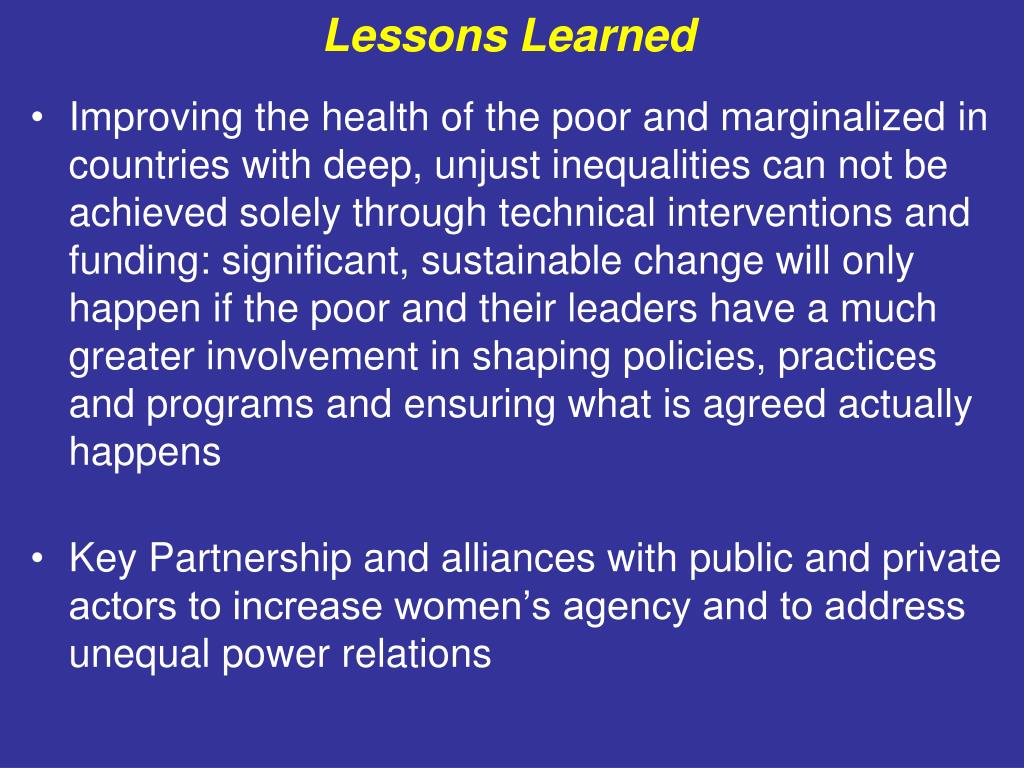 Lessons Learned

• Improving the health of the poor and marginalized in countries with deep, unjust inequalities can not be achieved solely through technical interventions and funding: significant, sustainable change will only happen if the poor and their leaders have a much greater involvement in shaping policies, practices and programs and ensuring what is agreed actually happens

• Key Partnership and alliances with public and private actors to increase women’s agency and to address unequal power relations